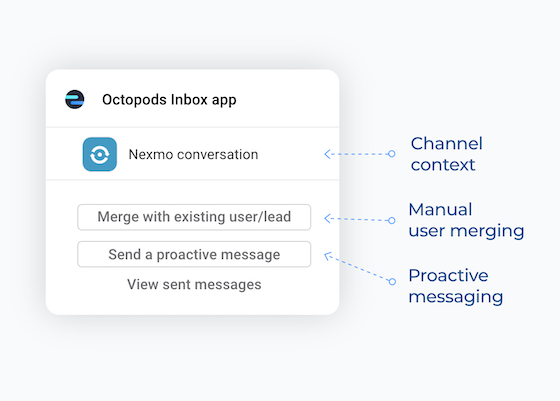 Octopods Inbox app

Nexmo conversation

Merge with existing user/lead

Send a proactive message

View sent messages

Channel context

Manual user merging

Proactive messaging